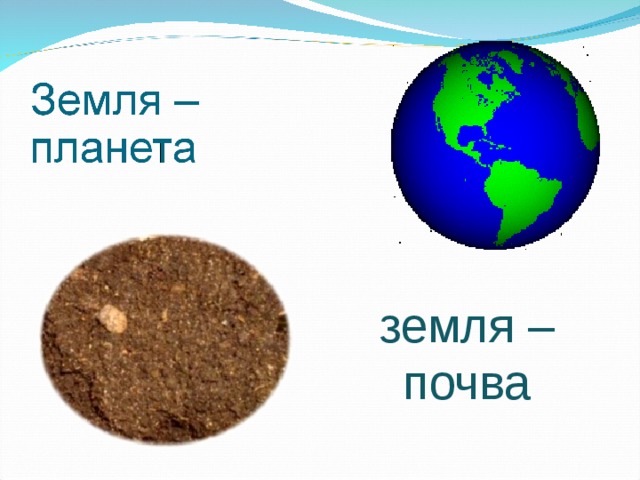 Земля – планета

земля – почва